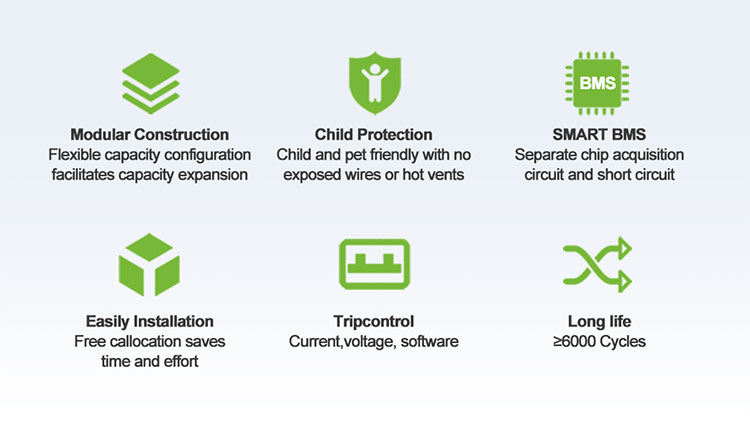 Modular Construction
Flexible capacity configuration facilitates capacity expansion

Child Protection
Child and pet friendly with no exposed wires or hot vents

BMS

SMART BMS
Separate chip acquisition circuit and short circuit

Easily Installation
Free callocation saves time and effort

Tripcontrol
Current,voltage, software

Long life
≥6000 Cycles